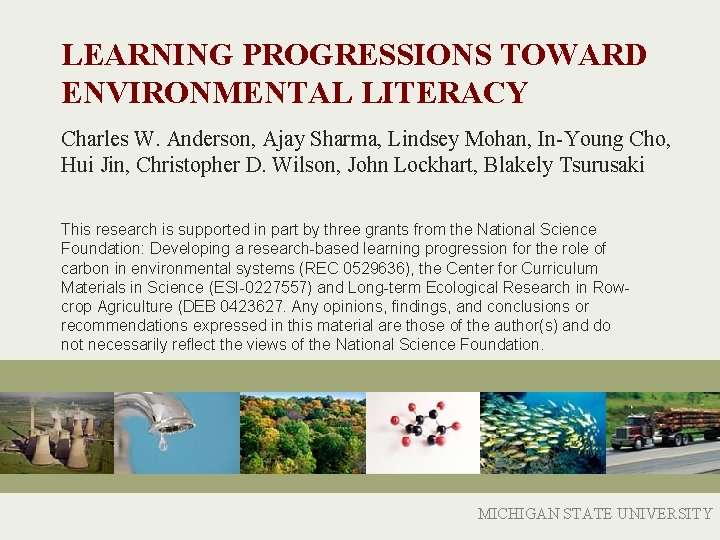 LEARNING PROGRESSIONS TOWARD ENVIRONMENTAL LITERACY

Charles W. Anderson, Ajay Sharma, Lindsey Mohan, In-Young Cho, Hui Jin, Christopher D. Wilson, John Lockhart, Blakely Tsurusaki

This research is supported in part by three grants from the National Science Foundation: Developing a research-based learning progression for the role of carbon in environmental systems (REC 0529636), the Center for Curriculum Materials in Science (ESI-0227557) and Long-term Ecological Research in Row-crop Agriculture (DEB 0423627. Any opinions, findings, and conclusions or recommendations expressed in this material are those of the author(s) and do not necessarily reflect the views of the National Science Foundation.

MICHIGAN STATE UNIVERSITY